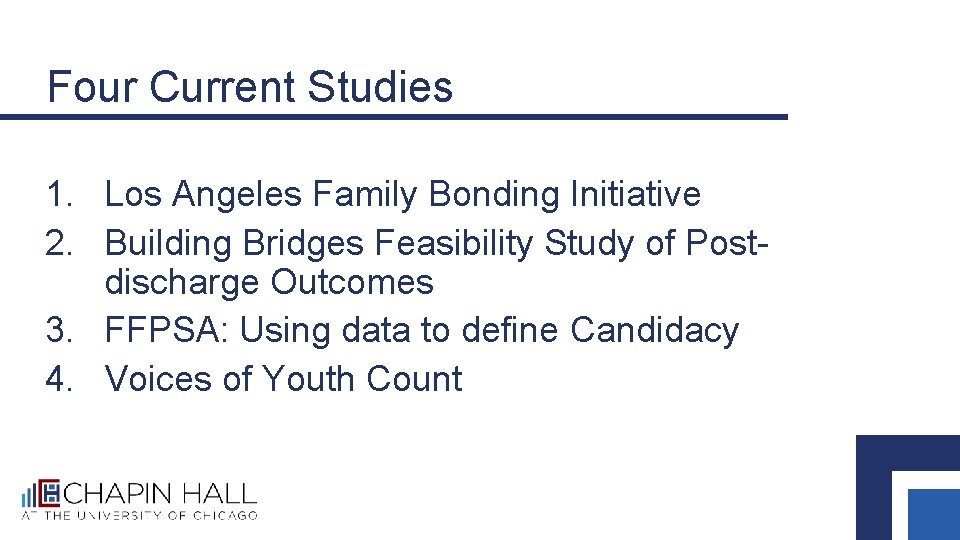 Four Current Studies

1. Los Angeles Family Bonding Initiative
2. Building Bridges Feasibility Study of Post-discharge Outcomes
3. FFPSA: Using data to define Candidacy
4. Voices of Youth Count

CHAPIN HALL
AT THE UNIVERSITY OF CHICAGO